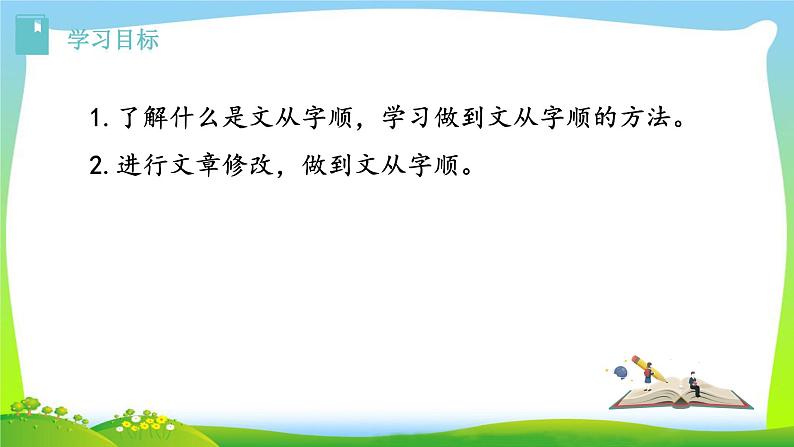 学习目标

1. 了解什么是文从字顺，学习做到文从字顺的方法。

2. 进行文章修改，做到文从字顺。